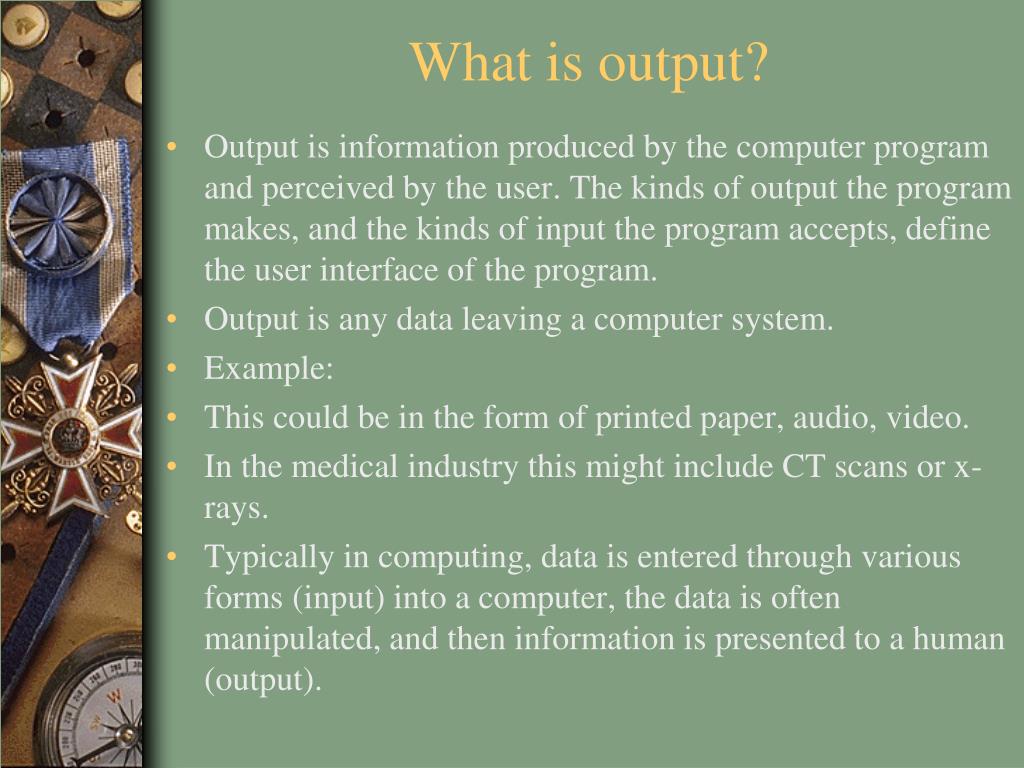 What is output?

• Output is information produced by the computer program and perceived by the user. The kinds of output the program makes, and the kinds of input the program accepts, define the user interface of the program.
• Output is any data leaving a computer system.
• Example:
• This could be in the form of printed paper, audio, video.
• In the medical industry this might include CT scans or x-rays.
• Typically in computing, data is entered through various forms (input) into a computer, the data is often manipulated, and then information is presented to a human (output).